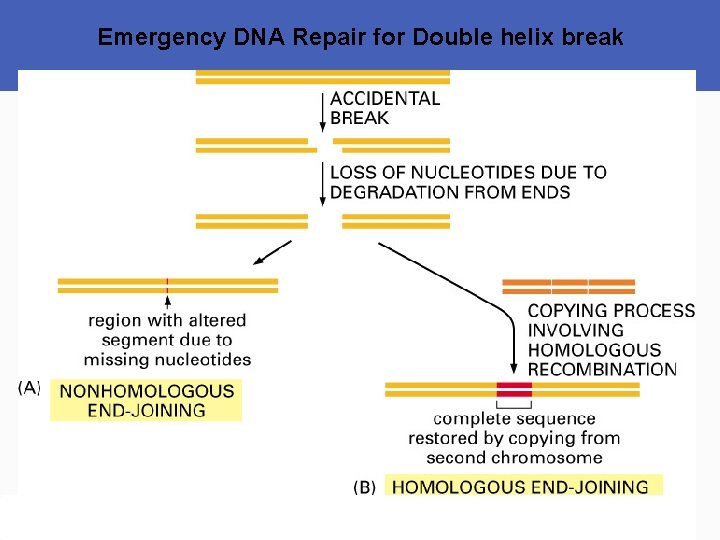 Emergency DNA Repair for Double helix break

ACCIDENTAL BREAK

LOSS OF NUCLEOTIDES DUE TO DEGRADATION FROM ENDS

region with altered segment due to missing nucleotides

(A) NONHOMOLOGOUS END-JOINING

COPYING PROCESS INVOLVING HOMOLOGOUS RECOMBINATION

complete sequence restored by copying from second chromosome

(B) HOMOLOGOUS END-JOINING